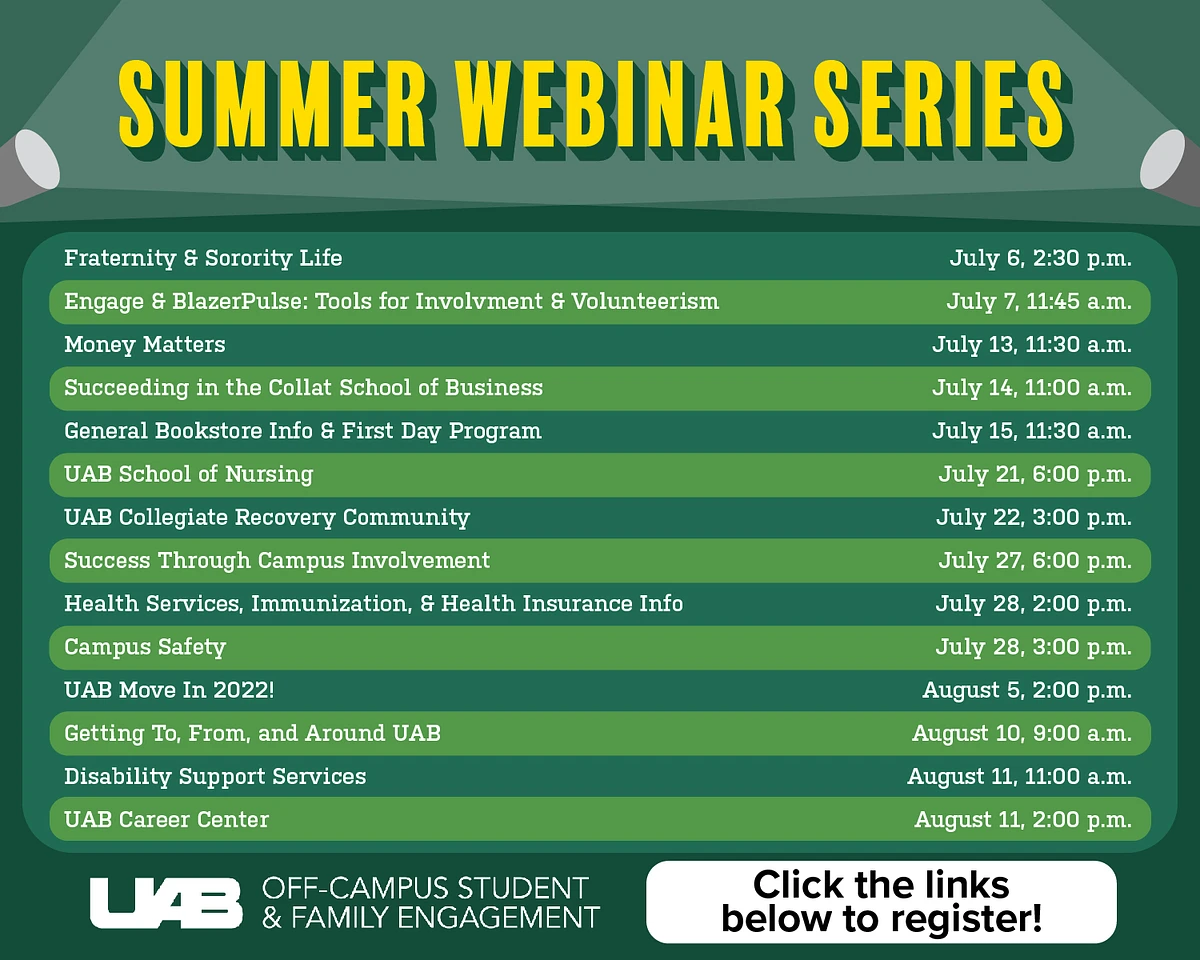 SUMMER WEBINAR SERIES

| | |
|---|---|
| Fraternity & Sorority Life | July 6, 2:30 p.m. |
| Engage & BlazerPulse: Tools for Involvment & Volunteerism | July 7, 11:45 a.m. |
| Money Matters | July 13, 11:30 a.m. |
| Succeeding in the Collat School of Business | July 14, 11:00 a.m. |
| General Bookstore Info & First Day Program | July 15, 11:30 a.m. |
| UAB School of Nursing | July 21, 6:00 p.m. |
| UAB Collegiate Recovery Community | July 22, 3:00 p.m. |
| Success Through Campus Involvement | July 27, 6:00 p.m. |
| Health Services, Immunization, & Health Insurance Info | July 28, 2:00 p.m. |
| Campus Safety | July 28, 3:00 p.m. |
| UAB Move In 2022! | August 5, 2:00 p.m. |
| Getting To, From, and Around UAB | August 10, 9:00 a.m. |
| Disability Support Services | August 11, 11:00 a.m. |
| UAB Career Center | August 11, 2:00 p.m. |

UAB OFF-CAMPUS STUDENT & FAMILY ENGAGEMENT

Click the links below to register!